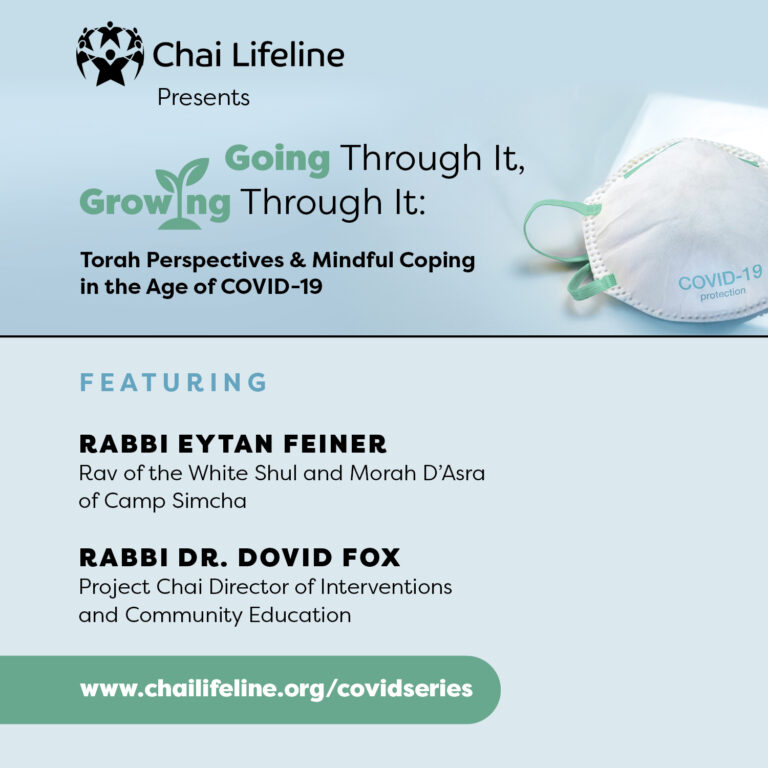 Chai Lifeline
Presents

Going Through It,
Growing Through It:

Torah Perspectives & Mindful Coping in the Age of COVID-19

COVID-19
protection

FEATURING

RABBI EYTAN FEINER
Rav of the White Shul and Morah D'Asra of Camp Simcha

RABBI DR. DOVID FOX
Project Chai Director of Interventions and Community Education

www.chailifeline.org/covidseries